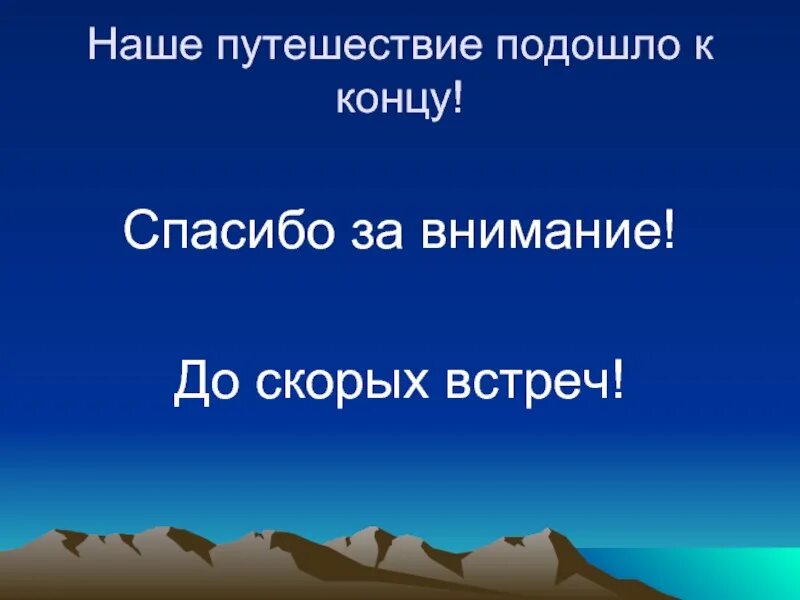 Наше путешествие подошло к концу!

Спасибо за внимание!

До скорых встреч!